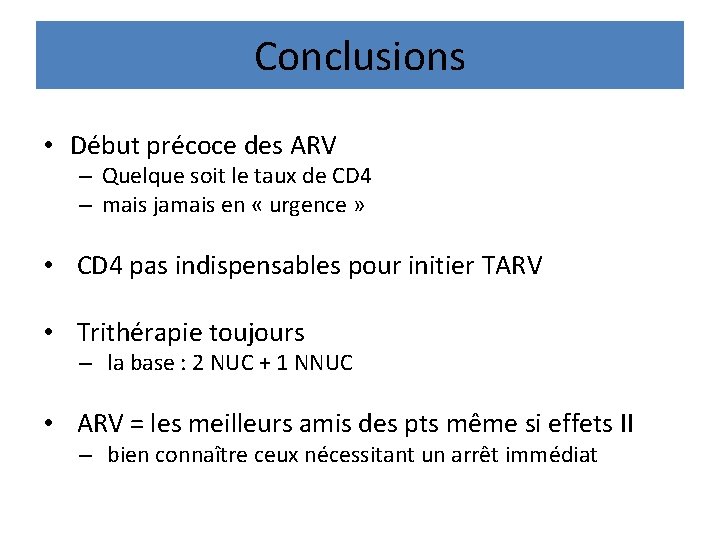 Conclusions

• Début précoce des ARV
– Quelque soit le taux de CD4
– mais jamais en « urgence »

• CD4 pas indispensables pour initier TARV

• Trithérapie toujours
– la base : 2 NUC + 1 NNUC

• ARV = les meilleurs amis des pts même si effets II
– bien connaître ceux nécessitant un arrêt immédiat